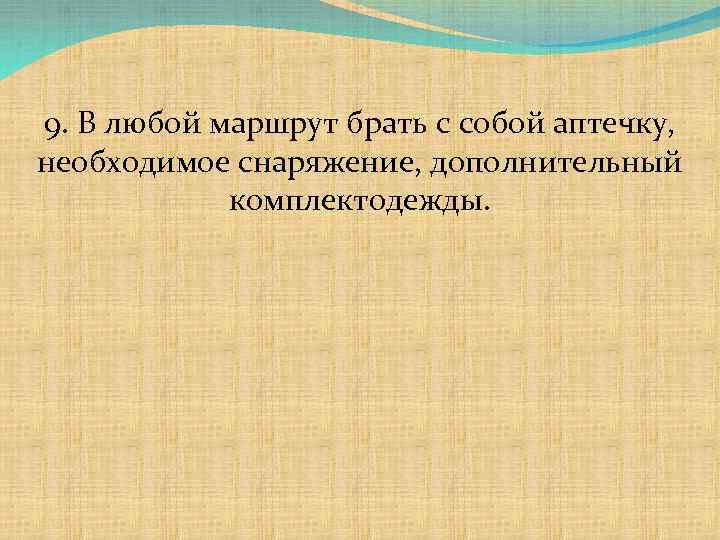 9. В любой маршрут брать с собой аптечку, необходимое снаряжение, дополнительный комплектодежды.